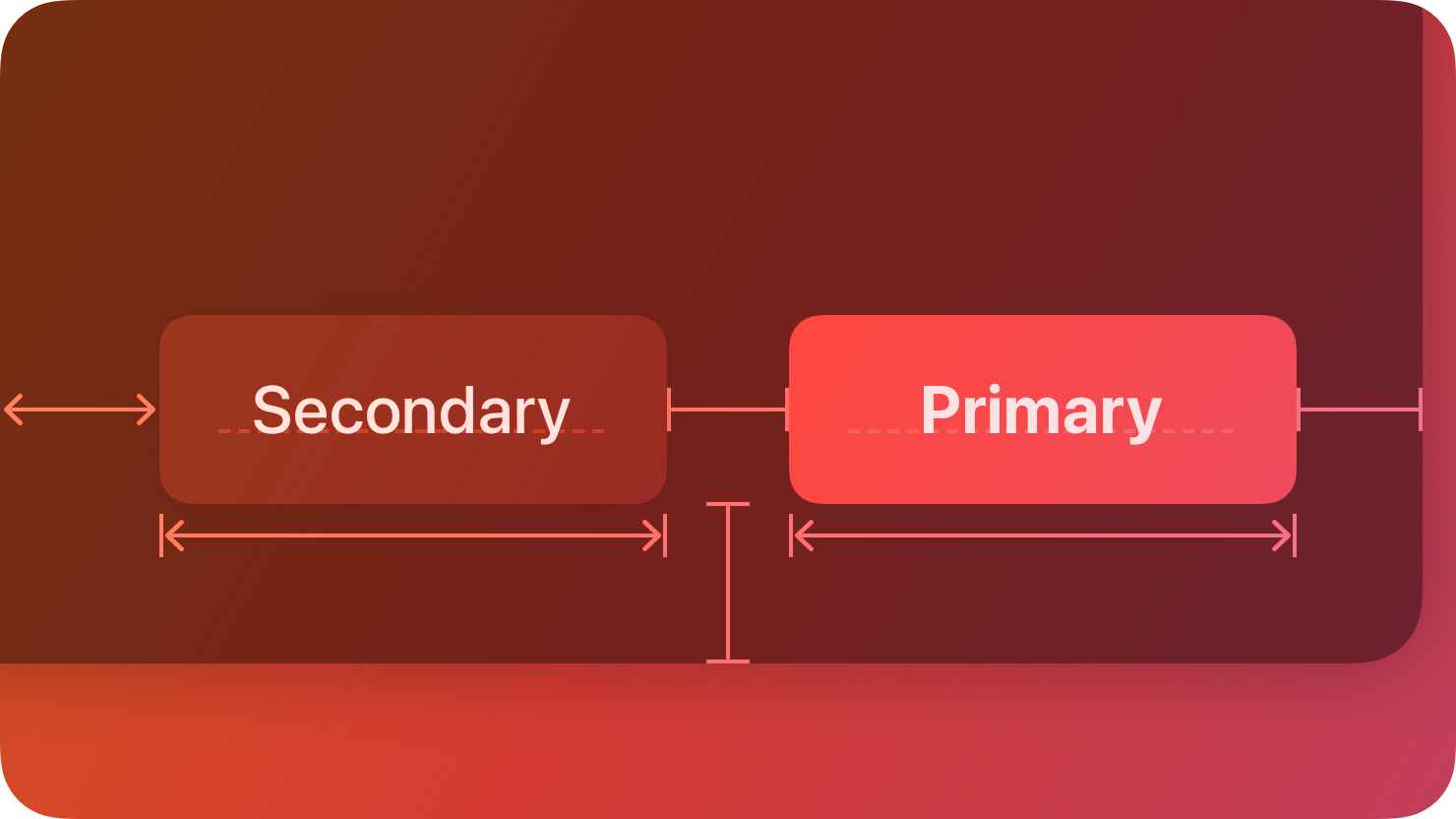 Secondary

Primary